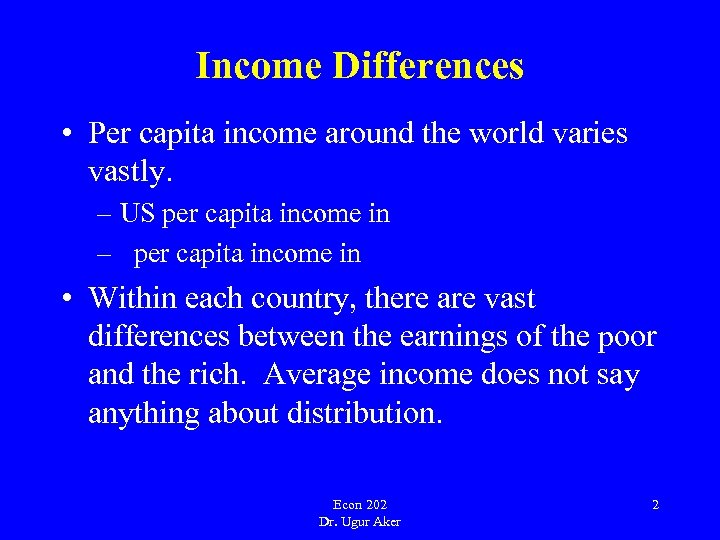 Income Differences

• Per capita income around the world varies vastly.

– US per capita income in

– per capita income in

• Within each country, there are vast differences between the earnings of the poor and the rich. Average income does not say anything about distribution.

Econ 202
Dr. Ugur Aker

2